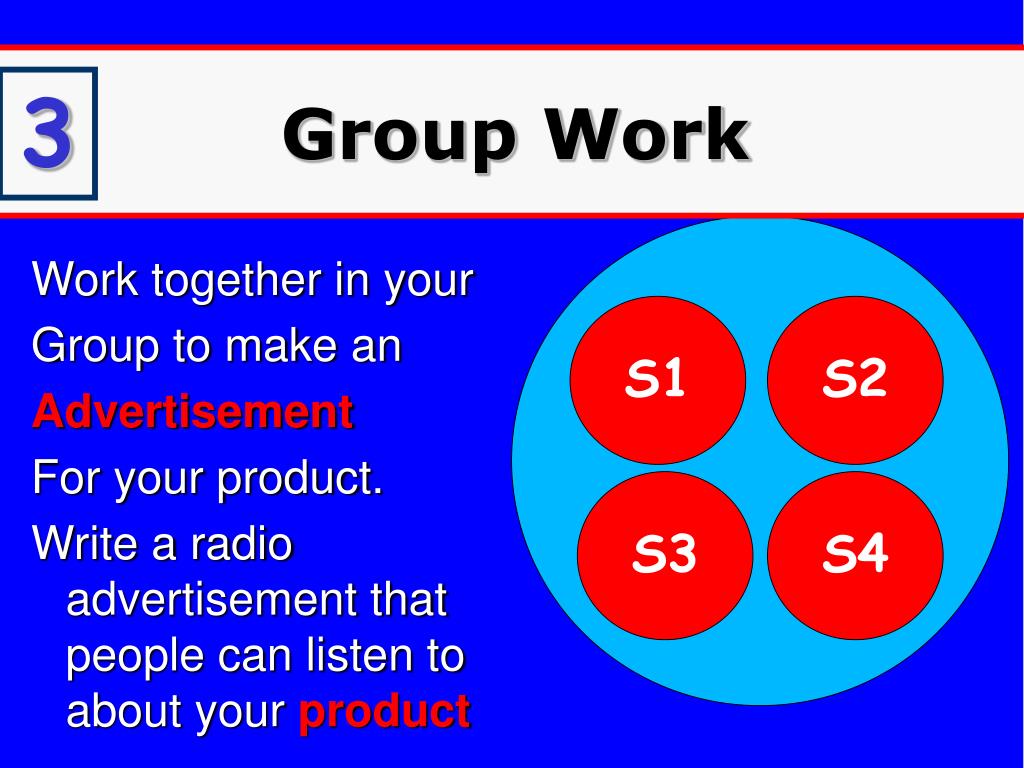 3

Group Work

Work together in your
Group to make an
Advertisement
For your product.
Write a radio advertisement that people can listen to about your product

S1
S2
S3
S4